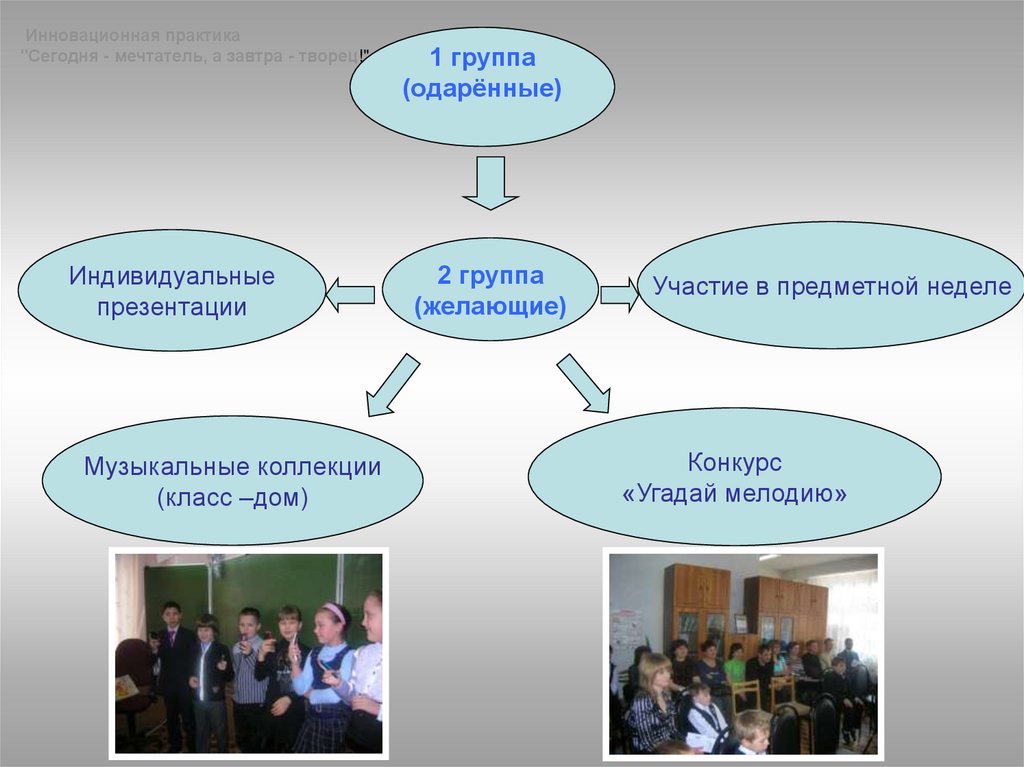 Инновационная практика
"Сегодня - мечтатель, а завтра - творец!"

1 группа
(одарённые)

Индивидуальные презентации

2 группа
(желающие)

Участие в предметной неделе

Музыкальные коллекции
(класс –дом)

Конкурс
«Угадай мелодию»